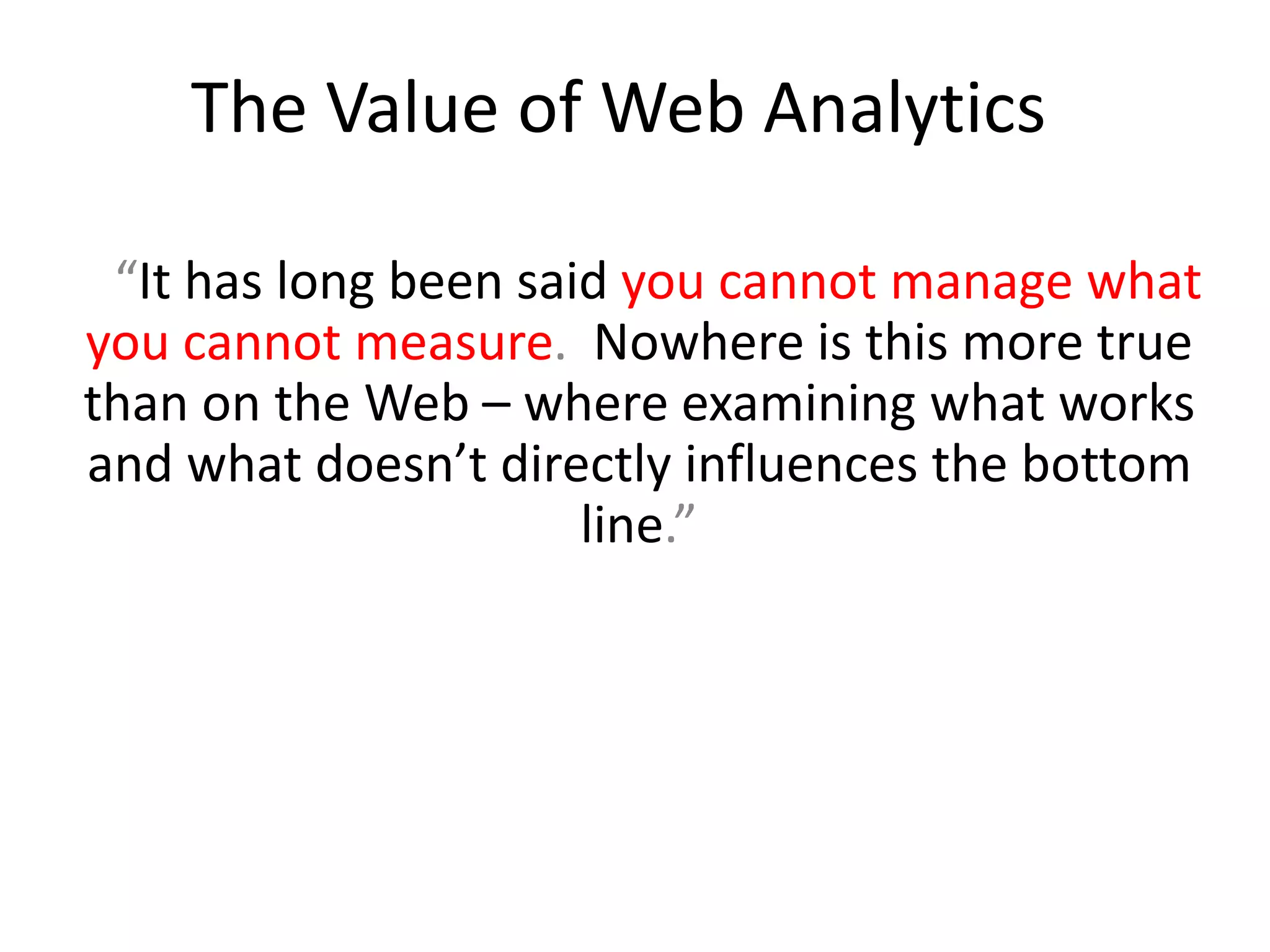 The Value of Web Analytics

“It has long been said you cannot manage what you cannot measure. Nowhere is this more true than on the Web – where examining what works and what doesn’t directly influences the bottom line.”